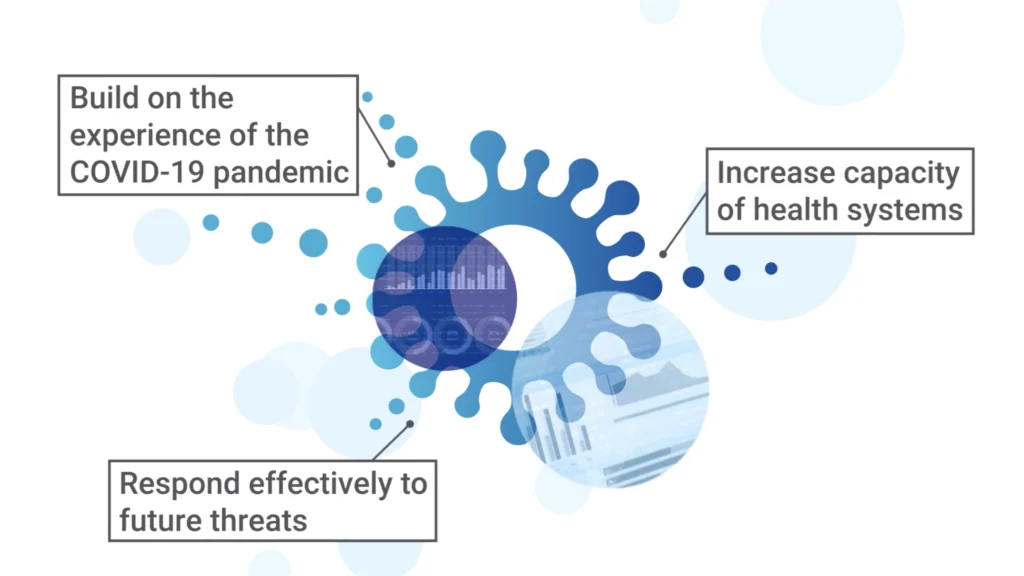 Build on the experience of the COVID-19 pandemic

Increase capacity of health systems

Respond effectively to future threats